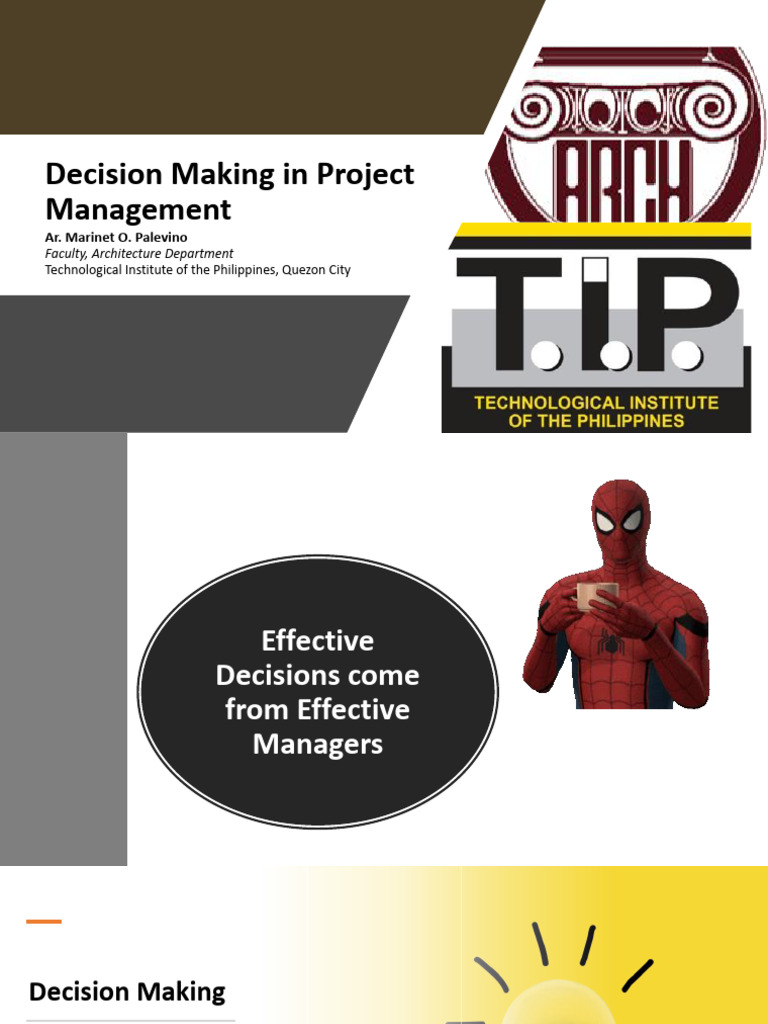 Decision Making in Project Management

Ar. Marinet O. Palevino
Faculty, Architecture Department
Technological Institute of the Philippines, Quezon City

ARCH

T.I.P.

TECHNOLOGICAL INSTITUTE OF THE PHILIPPINES

Effective Decisions come from Effective Managers

Decision Making